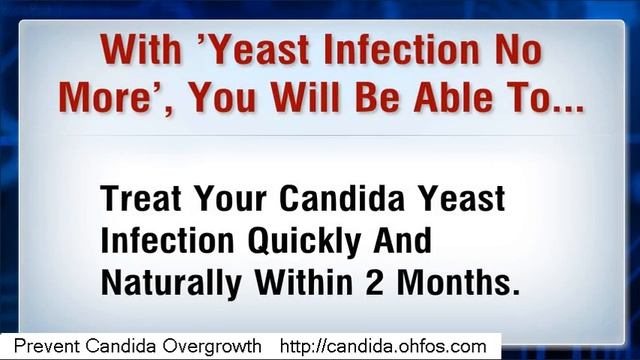 With 'Yeast Infection No More', You Will Be Able To...

Treat Your Candida Yeast Infection Quickly And Naturally Within 2 Months.

Prevent Candida Overgrowth http://candida.ohfos.com